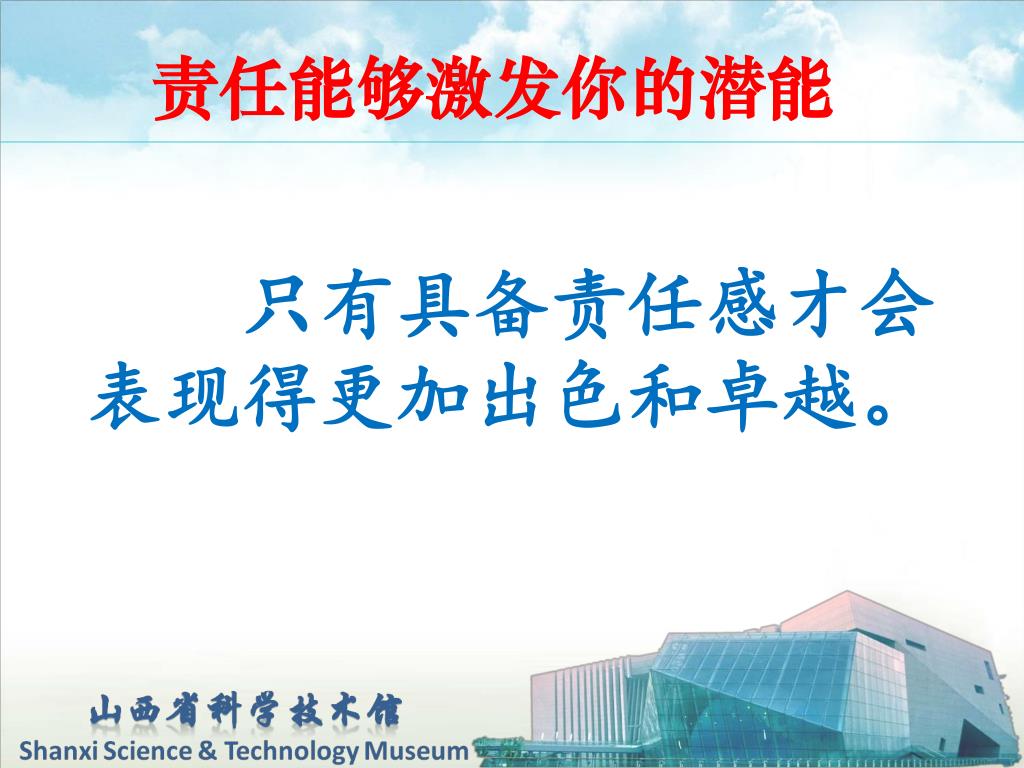 责任能够激发你的潜能

只有具备责任感才会表现得更加出色和卓越。

山西省科学技术馆
Shanxi Science & Technology Museum